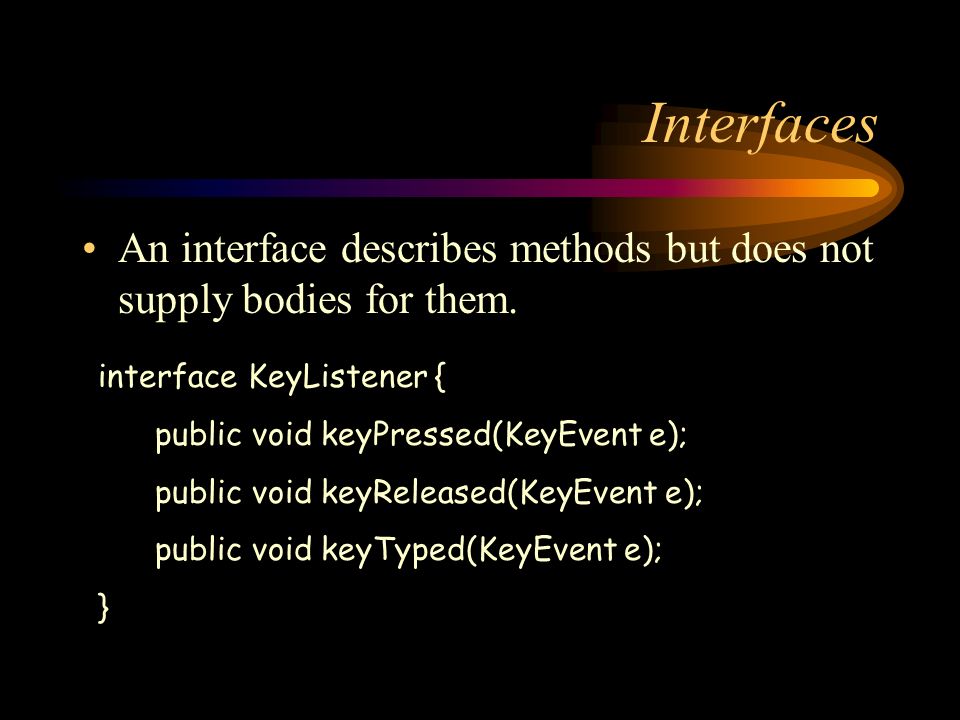 Interfaces

• An interface describes methods but does not supply bodies for them.

interface KeyListener {
public void keyPressed(KeyEvent e);
public void keyReleased(KeyEvent e);
public void keyTyped(KeyEvent e);
}